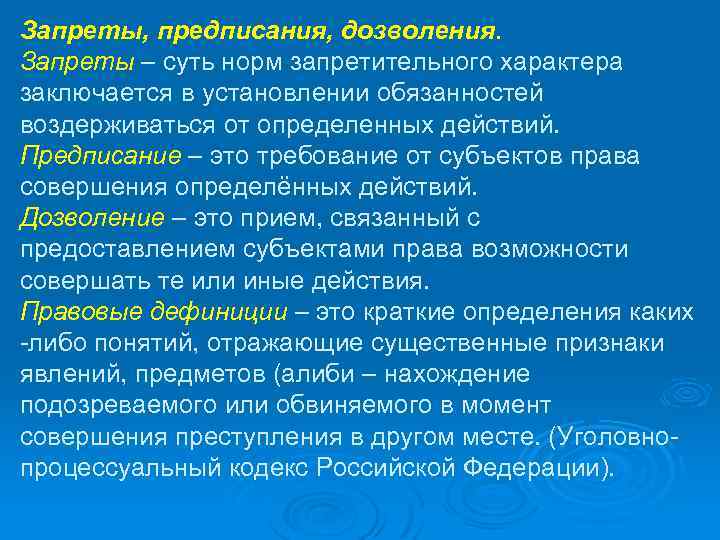 Запреты, предписания, дозволения.
Запреты – суть норм запретительного характера заключается в установлении обязанностей воздерживаться от определенных действий.
Предписание – это требование от субъектов права совершения определённых действий.
Дозволение – это прием, связанный с предоставлением субъектами права возможности совершать те или иные действия.
Правовые дефиниции – это краткие определения каких -либо понятий, отражающие существенные признаки явлений, предметов (алиби – нахождение подозреваемого или обвиняемого в момент совершения преступления в другом месте. (Уголовно-процессуальный кодекс Российской Федерации).